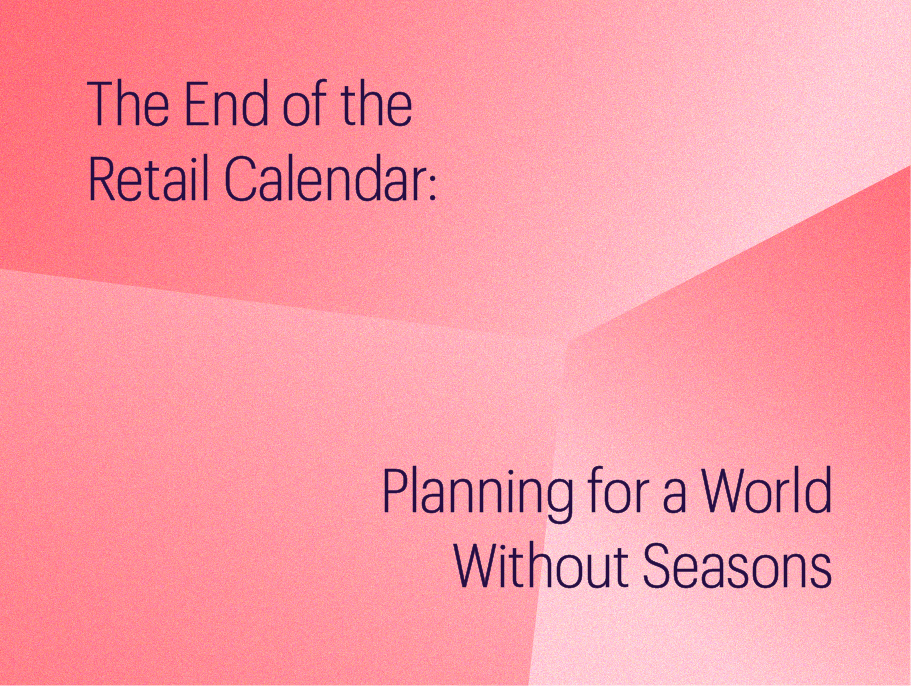 The End of the Retail Calendar:

Planning for a World Without Seasons